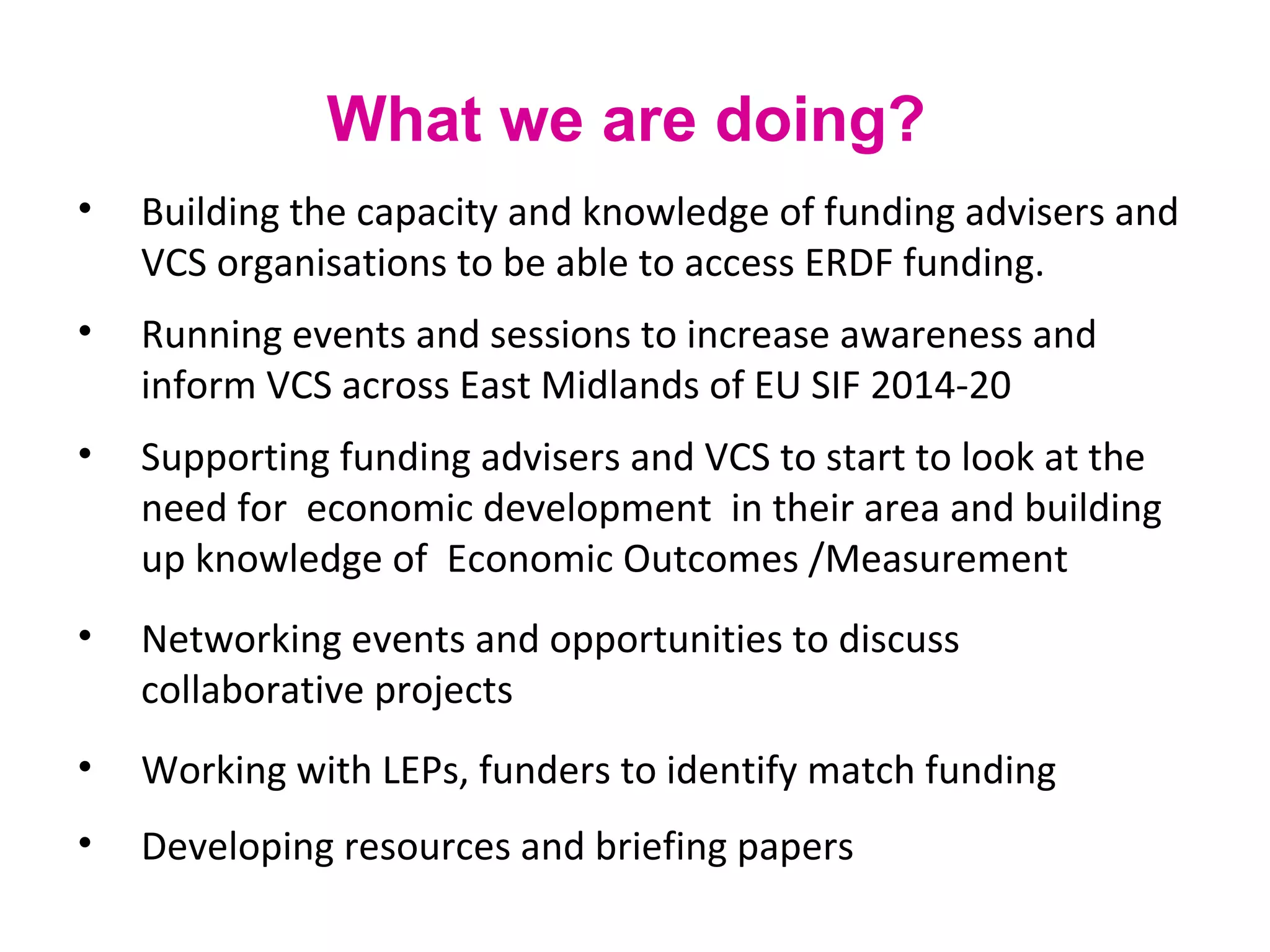 What we are doing?

• Building the capacity and knowledge of funding advisers and VCS organisations to be able to access ERDF funding.

• Running events and sessions to increase awareness and inform VCS across East Midlands of EU SIF 2014-20

• Supporting funding advisers and VCS to start to look at the need for economic development in their area and building up knowledge of Economic Outcomes /Measurement

• Networking events and opportunities to discuss collaborative projects

• Working with LEPs, funders to identify match funding

• Developing resources and briefing papers